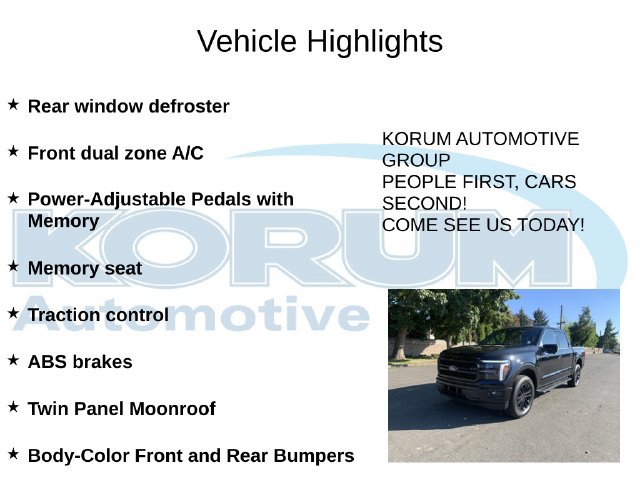 Vehicle Highlights

★ Rear window defroster

★ Front dual zone A/C

★ Power-Adjustable Pedals with Memory

★ Memory seat

★ Traction control

★ ABS brakes

★ Twin Panel Moonroof

★ Body-Color Front and Rear Bumpers

KORUM AUTOMOTIVE GROUP
PEOPLE FIRST, CARS SECOND!
COME SEE US TODAY!

KORUM
Automotive